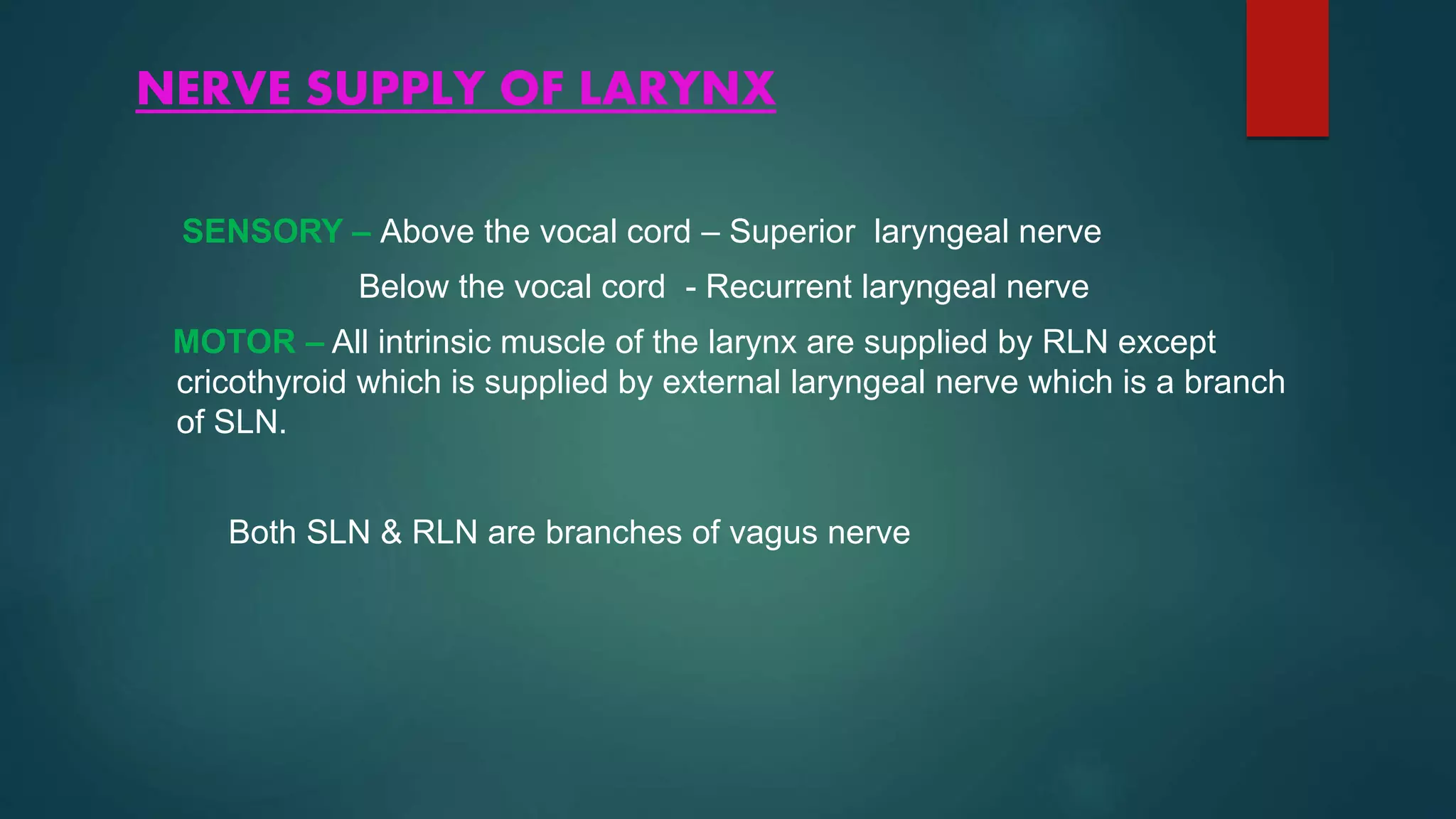 NERVE SUPPLY OF LARYNX

SENSORY – Above the vocal cord – Superior laryngeal nerve

Below the vocal cord - Recurrent laryngeal nerve

MOTOR – All intrinsic muscle of the larynx are supplied by RLN except cricothyroid which is supplied by external laryngeal nerve which is a branch of SLN.

Both SLN & RLN are branches of vagus nerve